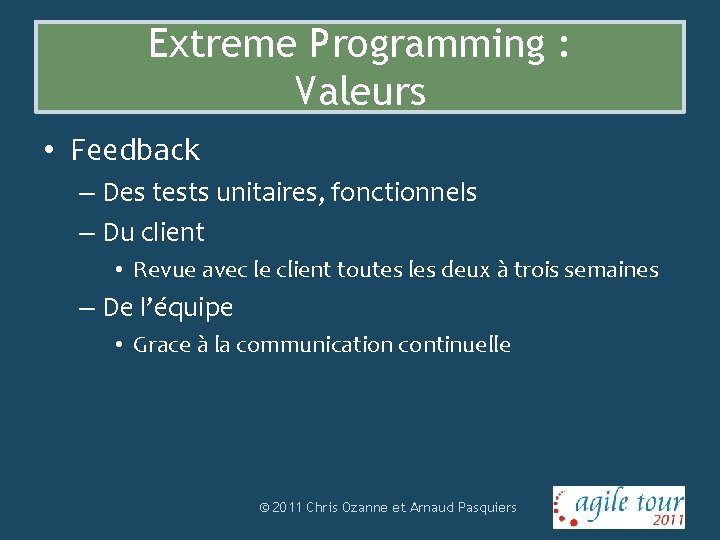 Extreme Programming : Valeurs

• Feedback
– Des tests unitaires, fonctionnels
– Du client
• Revue avec le client toutes les deux à trois semaines
– De l'équipe
• Grace à la communication continuelle

© 2011 Chris Ozanne et Arnaud Pasquiers

agile tour 2011